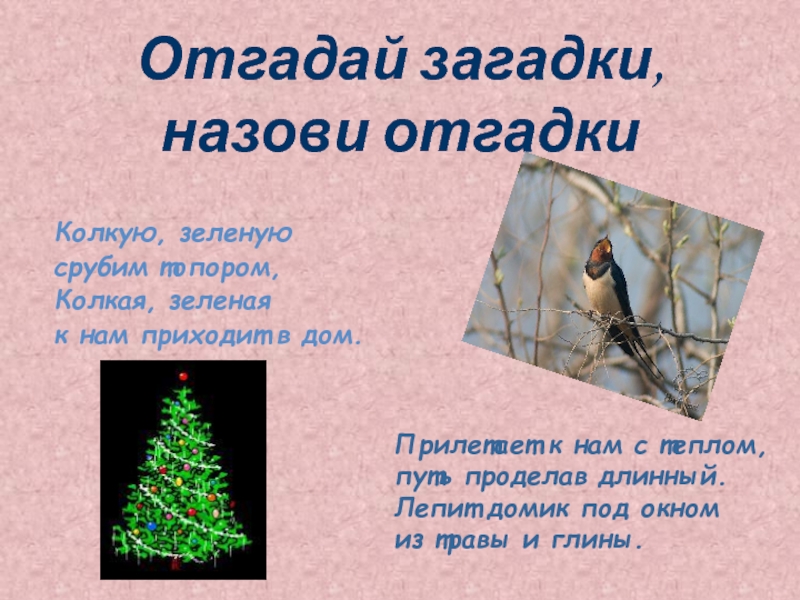 Отгадай загадки, назови отгадки

Колкую, зеленую
срубим топором,
Колкая, зеленая
к нам приходит в дом.

Прилетает к нам с теплом,
путь проделав длинный.
Лепит домик под окном
из травы и глины.